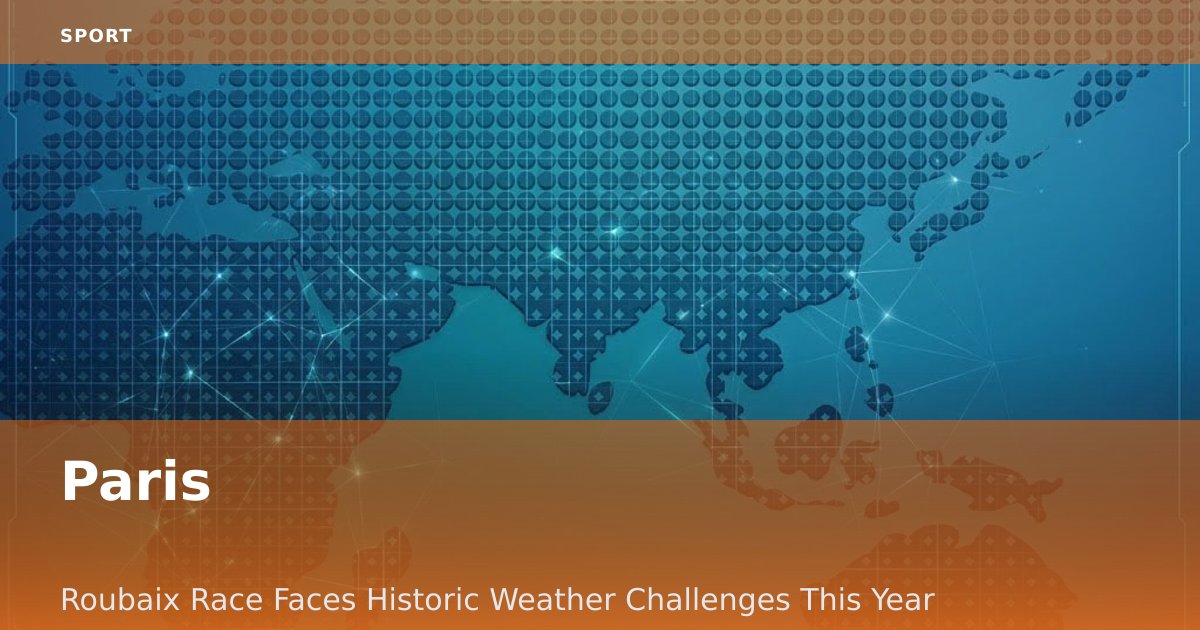 SPORT

Paris

Roubaix Race Faces Historic Weather Challenges This Year